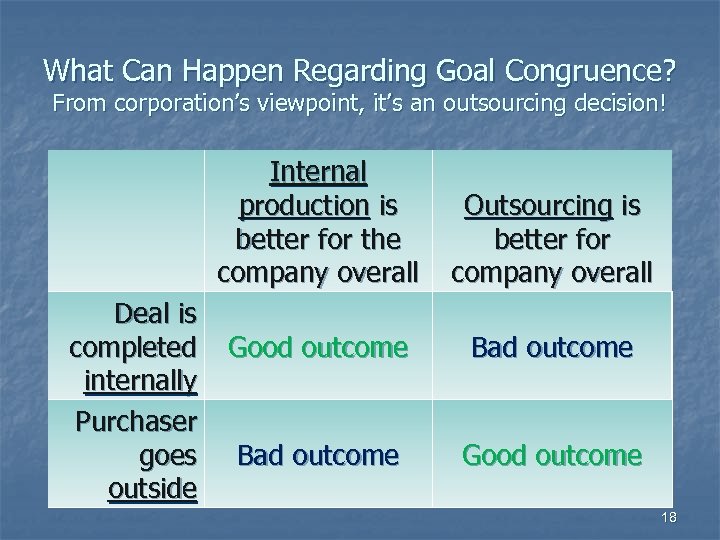 What Can Happen Regarding Goal Congruence?
From corporation's viewpoint, it's an outsourcing decision!

| | Internal production is better for the company overall | Outsourcing is better for company overall |
|---|---|---|
| Deal is completed internally | Good outcome | Bad outcome |
| Purchaser goes outside | Bad outcome | Good outcome |

18